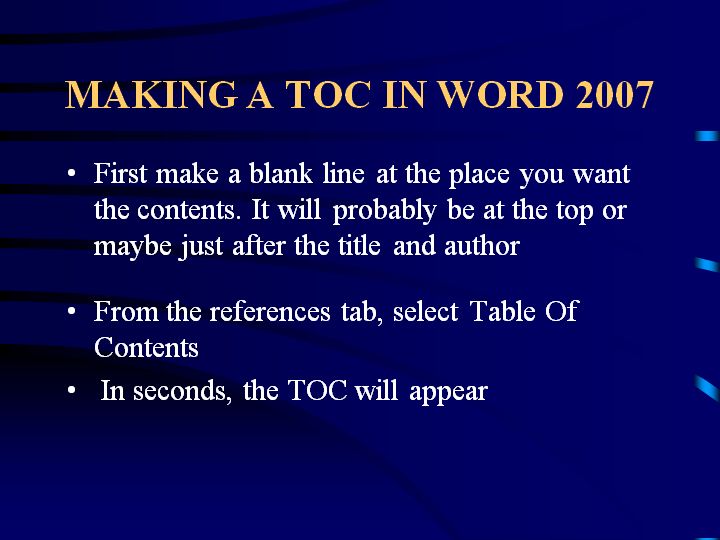 MAKING A TOC IN WORD 2007

• First make a blank line at the place you want the contents. It will probably be at the top or maybe just after the title and author

• From the references tab, select Table Of Contents

• In seconds, the TOC will appear